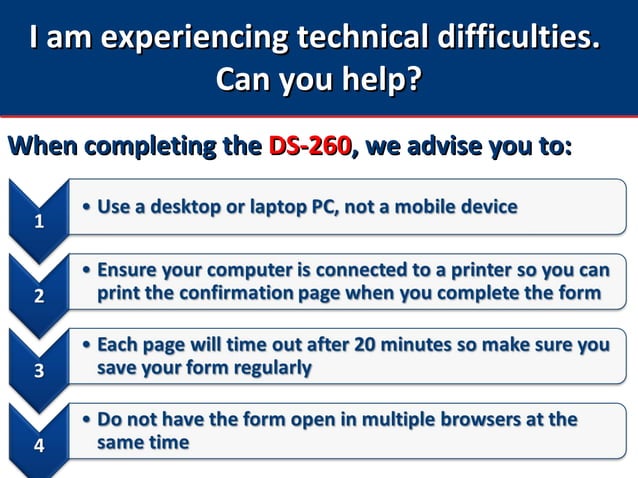 I am experiencing technical difficulties. Can you help?

When completing the DS-260, we advise you to:

1
• Use a desktop or laptop PC, not a mobile device

2
• Ensure your computer is connected to a printer so you can print the confirmation page when you complete the form

3
• Each page will time out after 20 minutes so make sure you save your form regularly

4
• Do not have the form open in multiple browsers at the same time